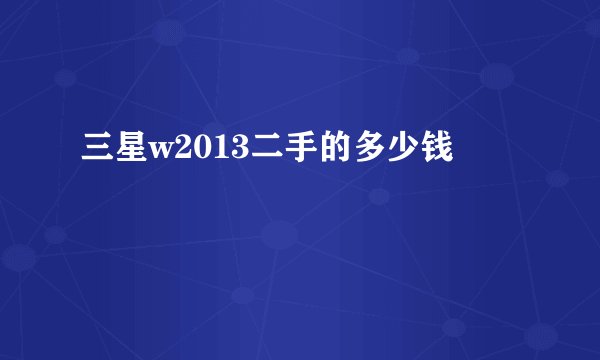 三星w2013二手的多少钱